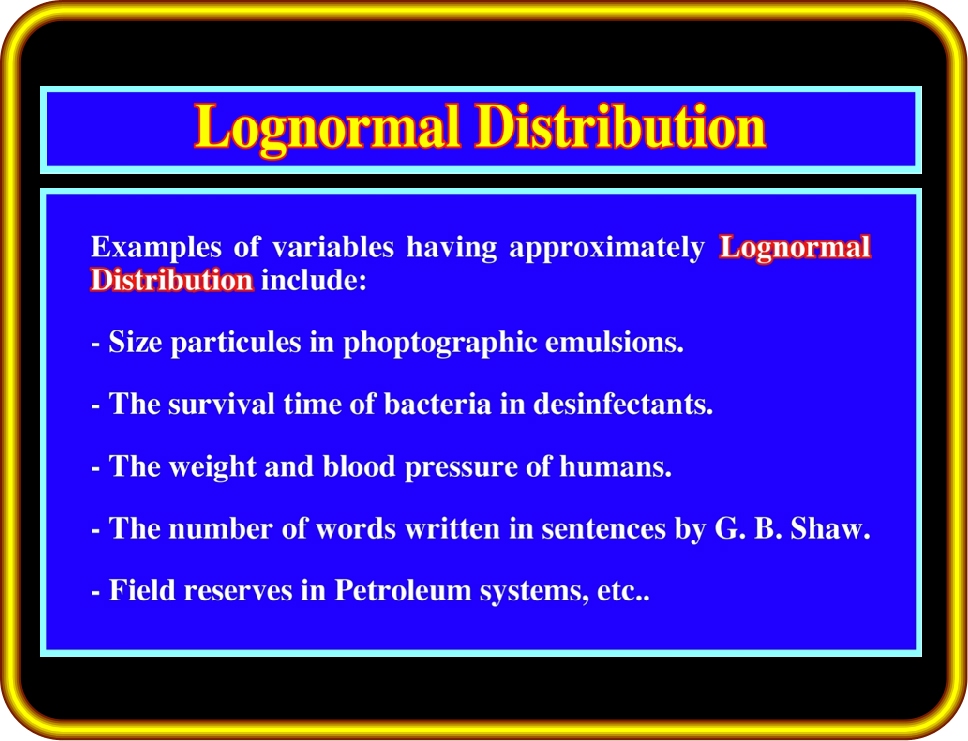 Lognormal Distribution

Examples of variables having approximately Lognormal Distribution include:

- Size particules in phoptographic emulsions.

- The survival time of bacteria in desinfectants.

- The weight and blood pressure of humans.

- The number of words written in sentences by G. B. Shaw.

- Field reserves in Petroleum systems, etc..